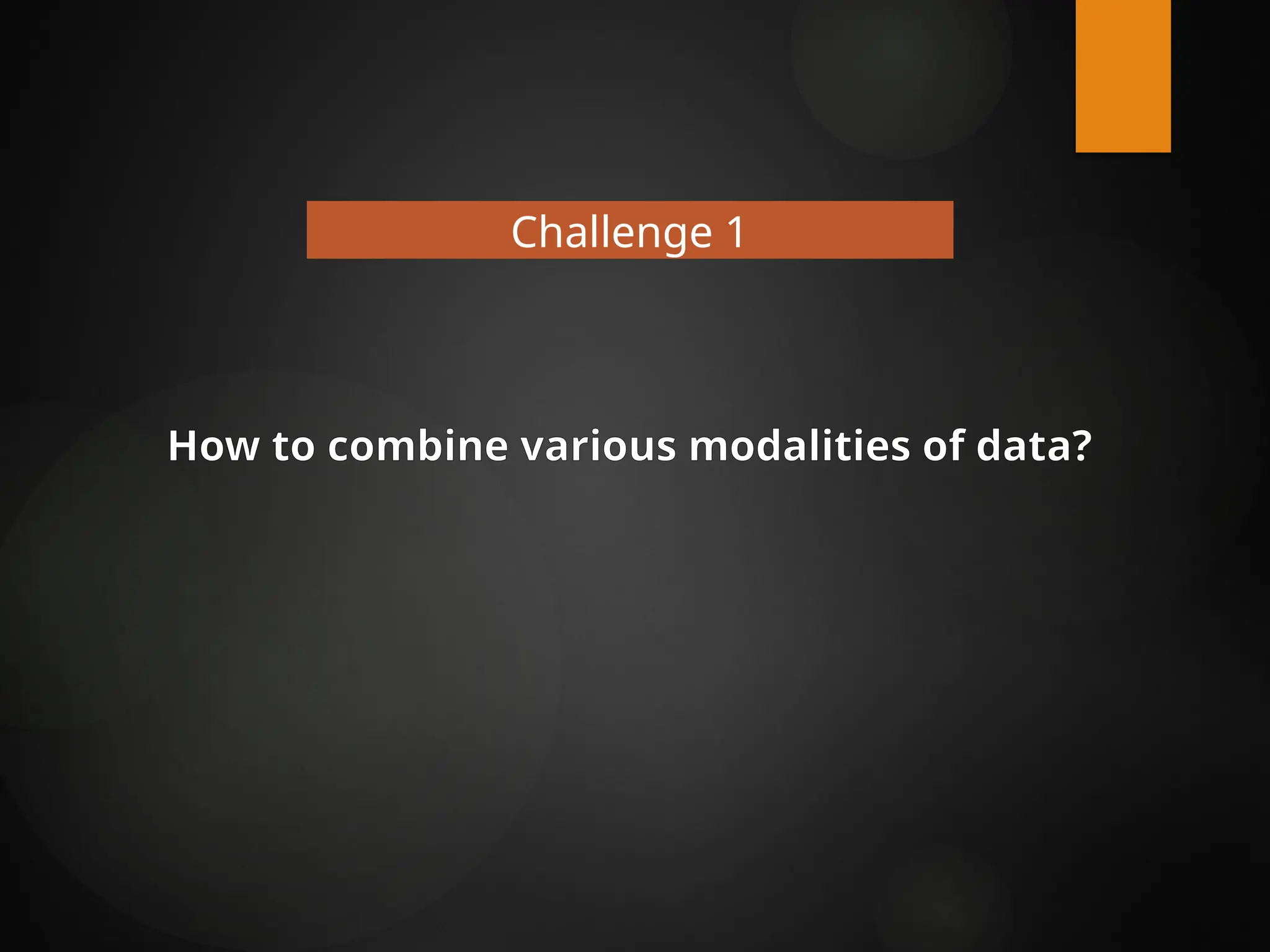 Challenge 1

How to combine various modalities of data?